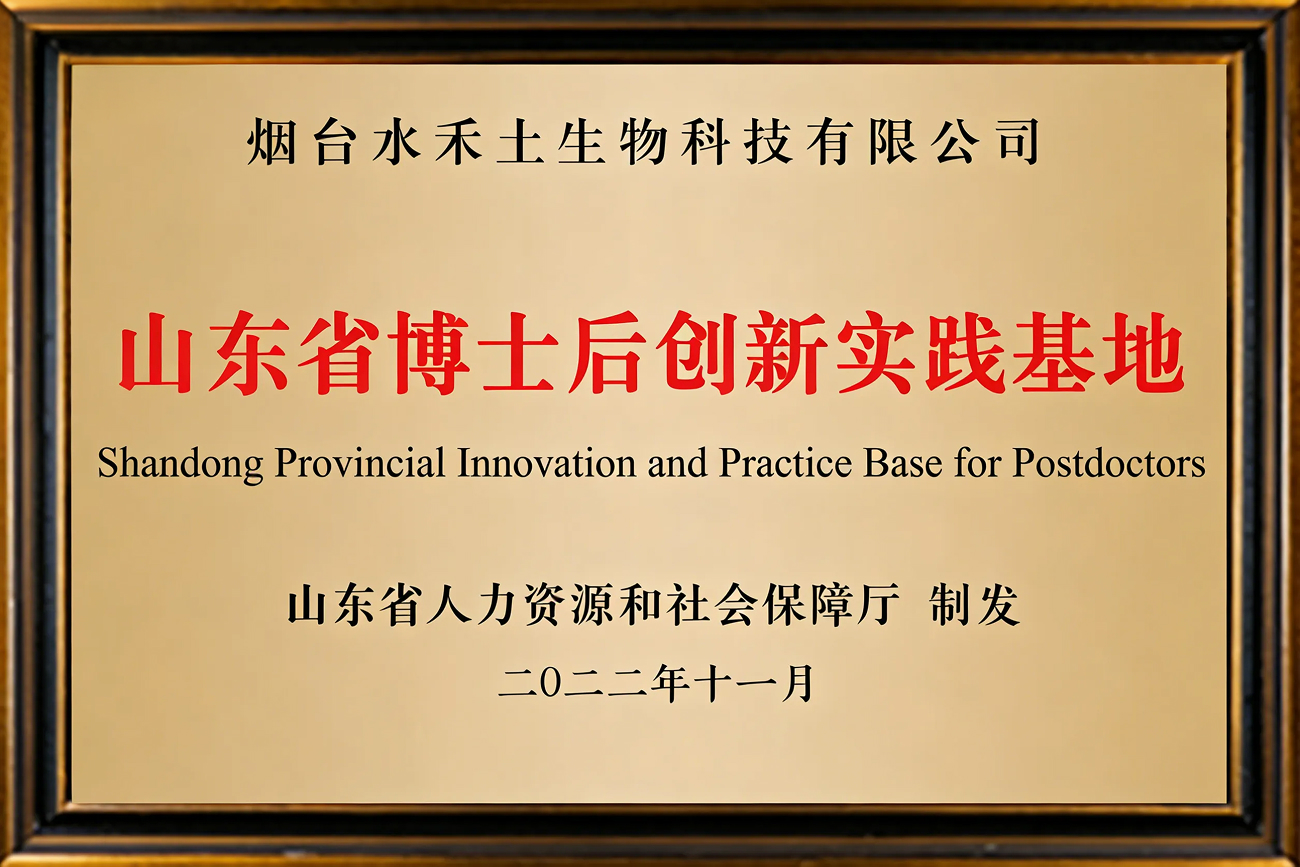 烟台水禾土生物科技有限公司

山东省博士后创新实践基地

Shandong Provincial Innovation and Practice Base for Postdoctors

山东省人力资源和社会保障厅 制发

二〇二二年十一月